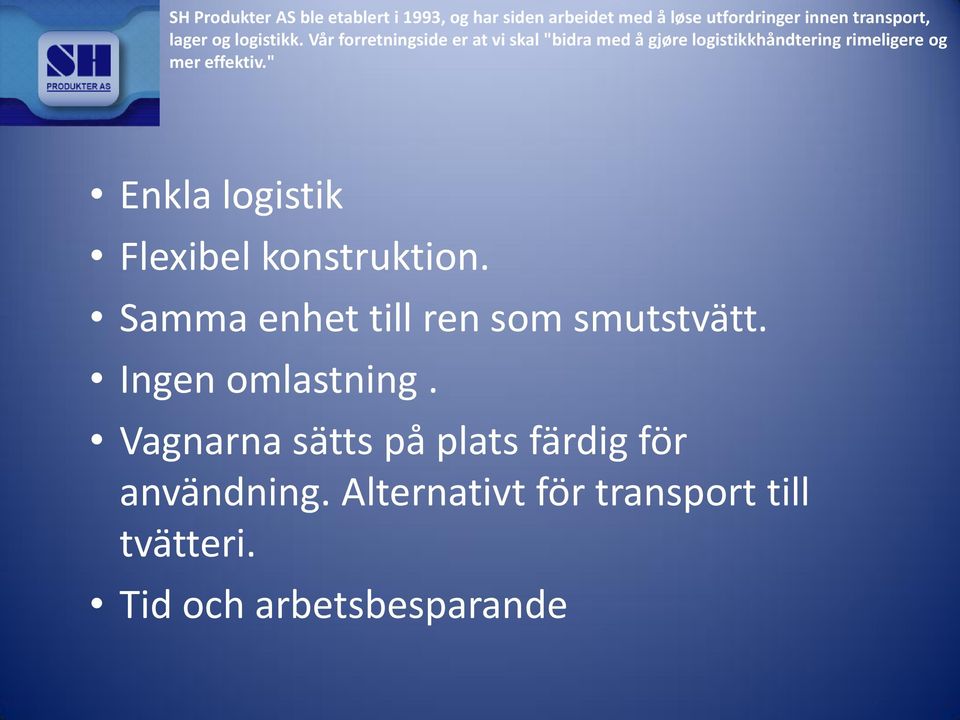 SH
PRODUKTER AS

SH Produkter AS ble etablert i 1993, og har siden arbeidet med å løse utfordringer innen transport, lager og logistikk. Vår forretningside er at vi skal "bidra med å gjøre logistikkhåndtering rimeligere og mer effektiv."

• Enkla logistik
• Flexibel konstruktion.
• Samma enhet till ren som smutstvätt.
• Ingen omlastning .
• Vagnarna sätts på plats färdig för användning. Alternativt för transport till tvätteri.
• Tid och arbetsbesparande